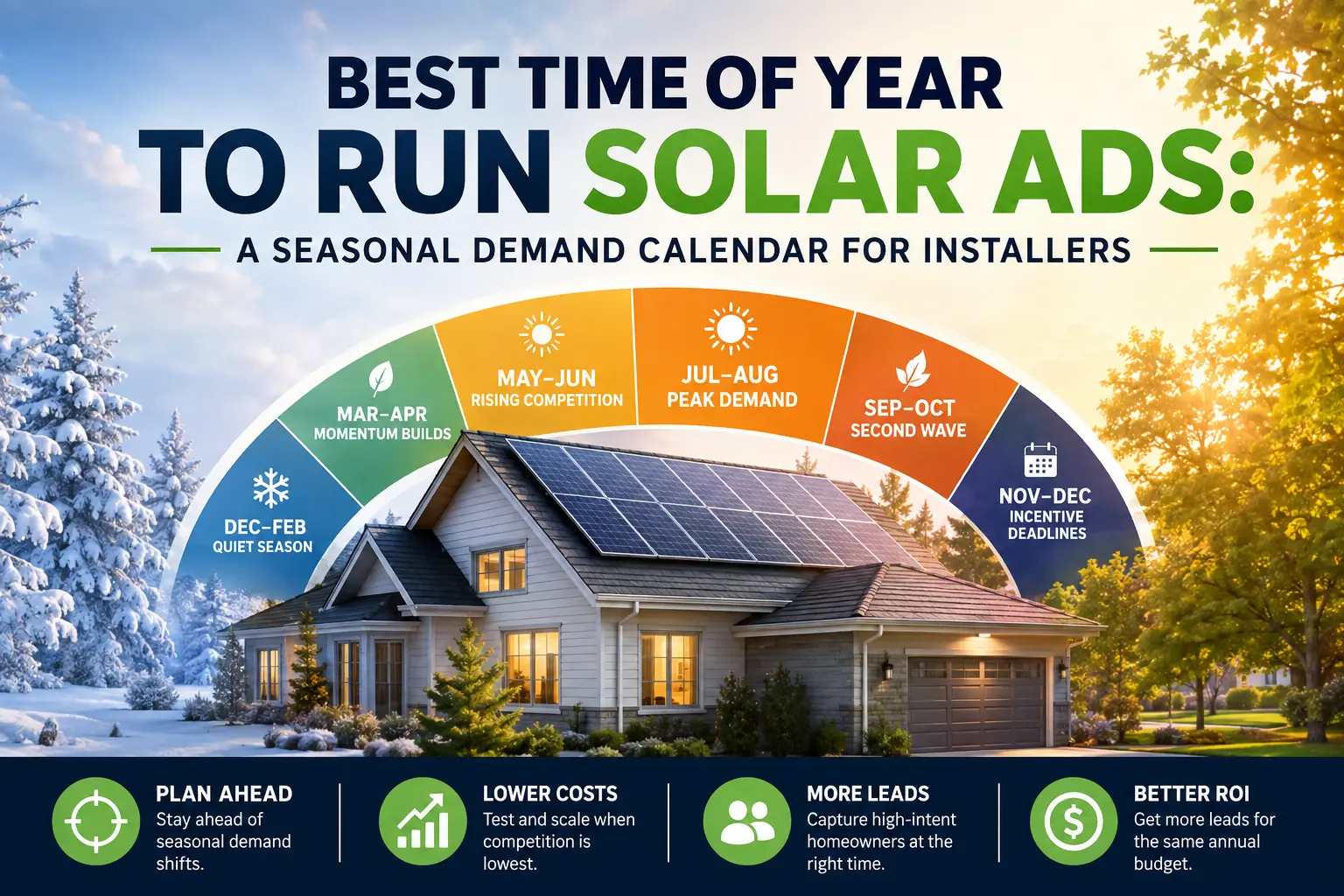 BEST TIME OF YEAR
TO RUN SOLAR ADS:
A SEASONAL DEMAND CALENDAR FOR INSTALLERS

DEC–FEB
QUIET SEASON

MAR–APR
MOMENTUM BUILDS

MAY–JUN
RISING COMPETITION

JUL–AUG
PEAK DEMAND

SEP–OCT
SECOND WAVE

NOV–DEC
INCENTIVE DEADLINES

PLAN AHEAD
Stay ahead of seasonal demand shifts.

LOWER COSTS
Test and scale when competition is lowest.

MORE LEADS
Capture high-intent homeowners at the right time.

BETTER ROI
Get more leads for the same annual budget.